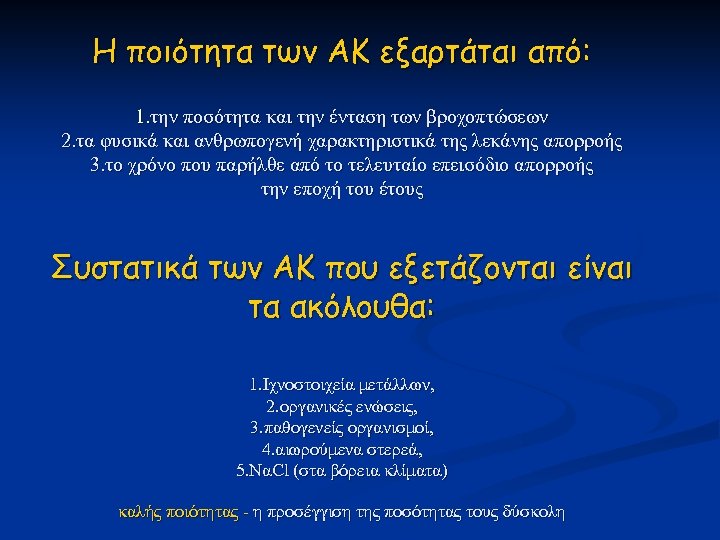 Η ποιότητα των ΑΚ εξαρτάται από:

1.την ποσότητα και την ένταση των βροχοπτώσεων
2.τα φυσικά και ανθρωπογενή χαρακτηριστικά της λεκάνης απορροής
3.το χρόνο που παρήλθε από το τελευταίο επεισόδιο απορροής
την εποχή του έτους

Συστατικά των ΑΚ που εξετάζονται είναι τα ακόλουθα:

1.Ιχνοστοιχεία μετάλλων,
2.οργανικές ενώσεις,
3.παθογενείς οργανισμοί,
4.αιωρούμενα στερεά,
5.NaCl (στα βόρεια κλίματα)

καλής ποιότητας - η προσέγγιση της ποσότητας τους δύσκολη